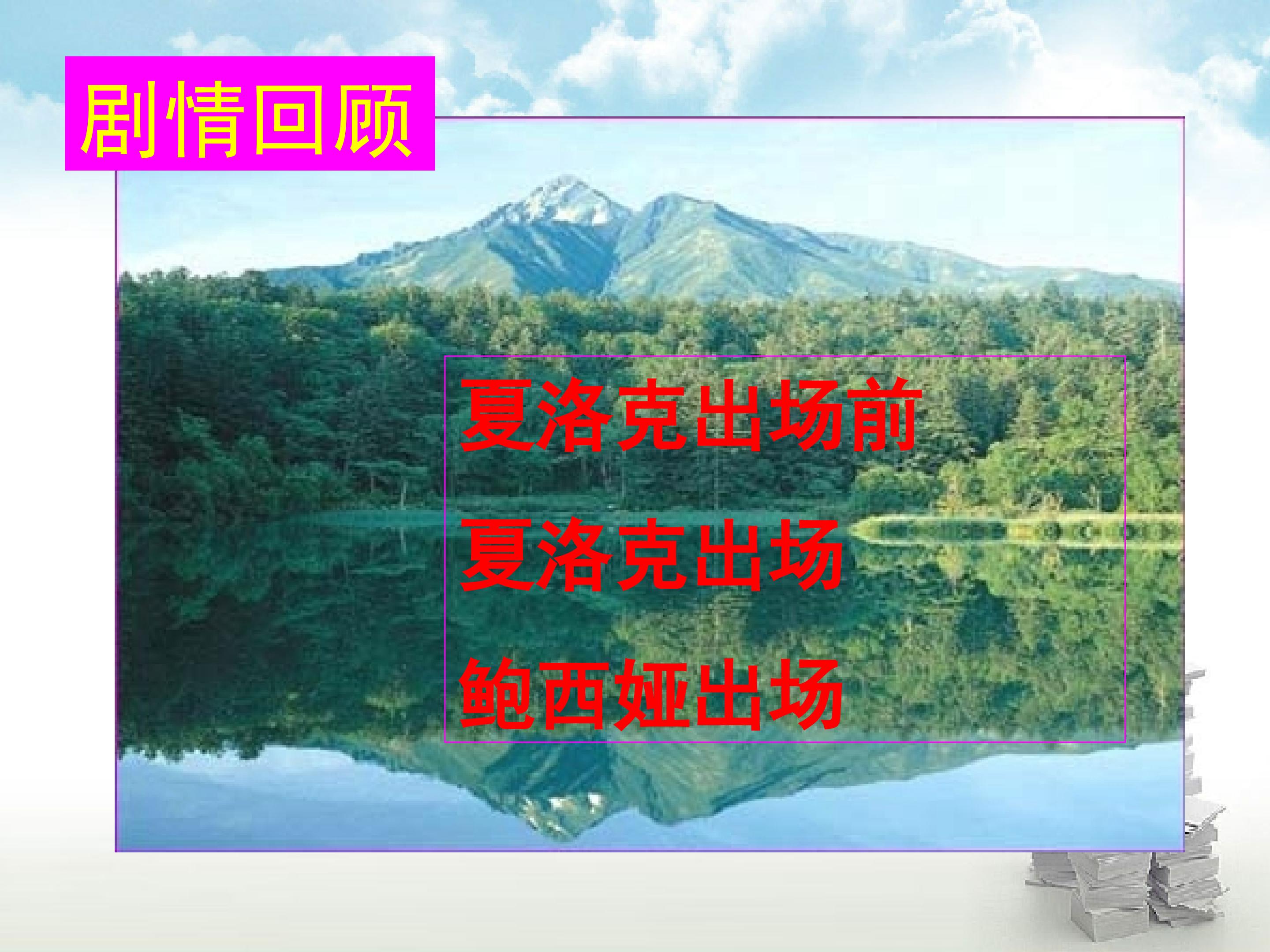 剧情回顾

夏洛克出场前

夏洛克出场

鲍西娅出场